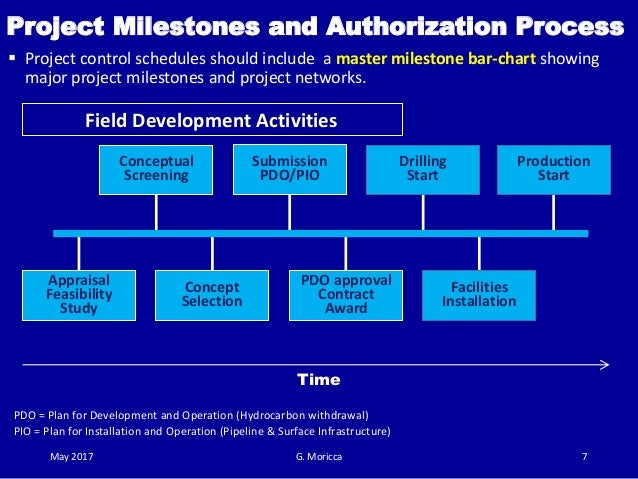 Project Milestones and Authorization Process

▪ Project control schedules should include a master milestone bar-chart showing major project milestones and project networks.

Field Development Activities

Conceptual Screening

Submission PDO/PIO

Drilling Start

Production Start

Appraisal Feasibility Study

Concept Selection

PDO approval Contract Award

Facilities Installation

Time

PDO = Plan for Development and Operation (Hydrocarbon withdrawal)
PIO = Plan for Installation and Operation (Pipeline & Surface Infrastructure)

May 2017

G. Moricca

7